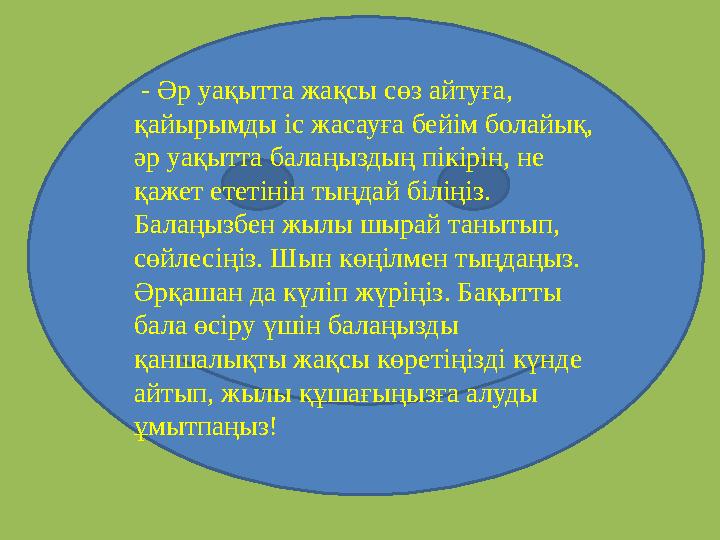 - Әр уақытта жақсы сөз айтуға, қайырымды іс жасауға бейім болайық, әр уақытта балаңыздың пікірін, не қажет ететінін тыңдай біліңіз. Балаңызбен жылы шырай танытып, сөйлесіңіз. Шын көңілмен тыңдаңыз. Әрқашан да күліп жүріңіз. Бақытты бала өсіру үшін балаңызды қаншалықты жақсы көретіңізді күнде айтып, жылы құшағыңызға алуды ұмытпаңыз!